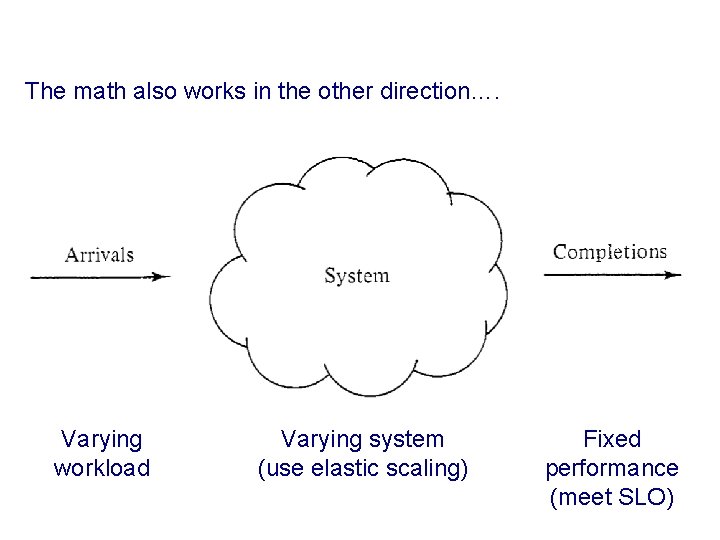 The math also works in the other direction....

Arrivals

System

Completions

Varying workload

Varying system (use elastic scaling)

Fixed performance (meet SLO)